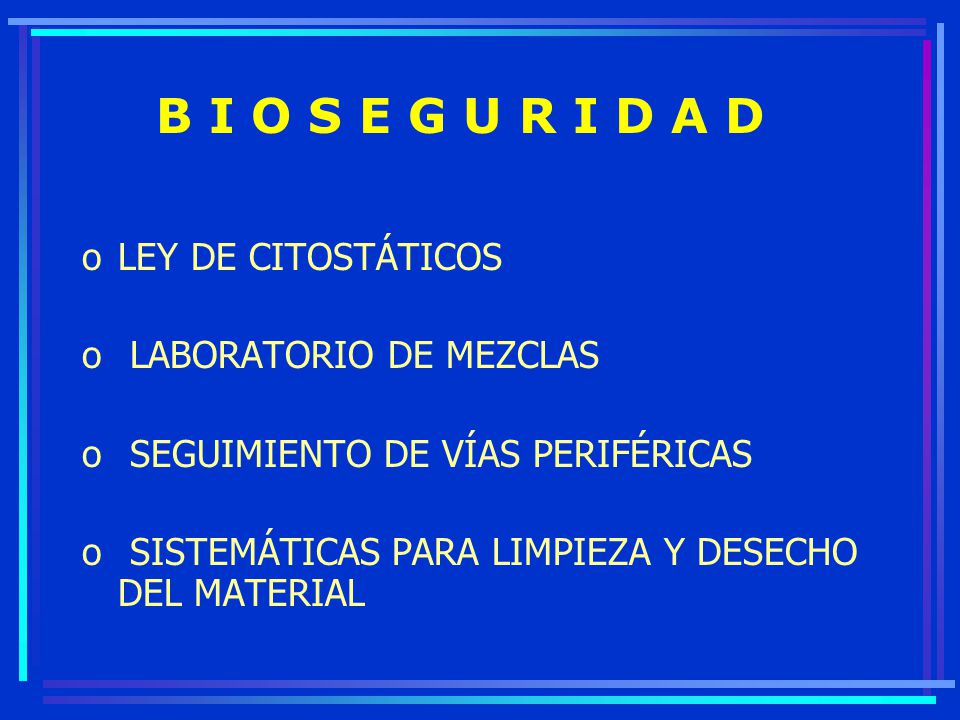 B I O S E G U R I D A D

o LEY DE CITOSTÁTICOS

o LABORATORIO DE MEZCLAS

o SEGUIMIENTO DE VÍAS PERIFÉRICAS

o SISTEMÁTICAS PARA LIMPIEZA Y DESECHO DEL MATERIAL